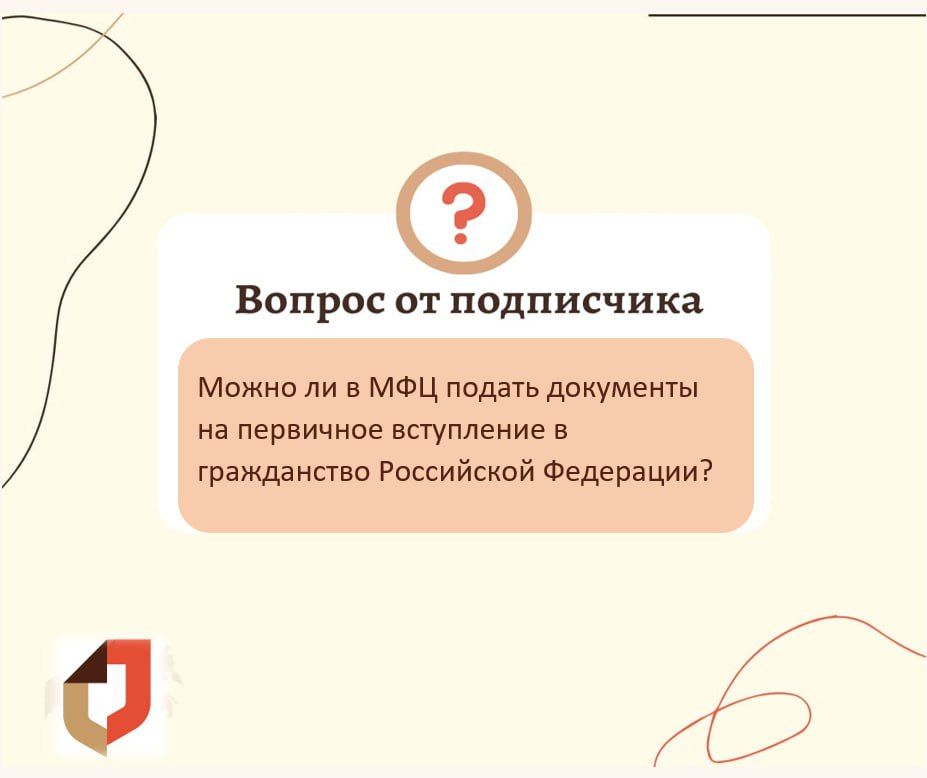 ?

Вопрос от подписчика

Можно ли в МФЦ подать документы на первичное вступление в гражданство Российской Федерации?